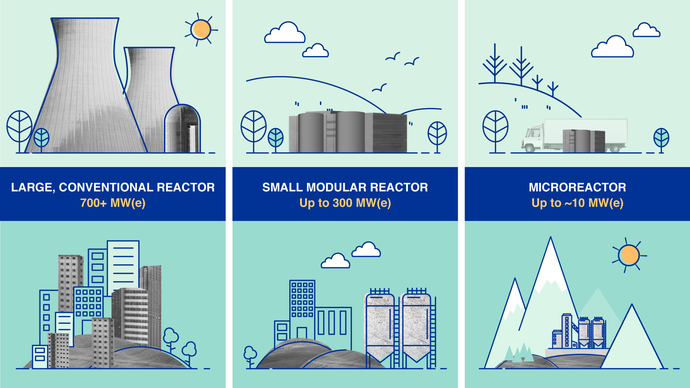 LARGE, CONVENTIONAL REACTOR
700+ MW(e)

SMALL MODULAR REACTOR
Up to 300 MW(e)

MICROREACTOR
Up to ~10 MW(e)